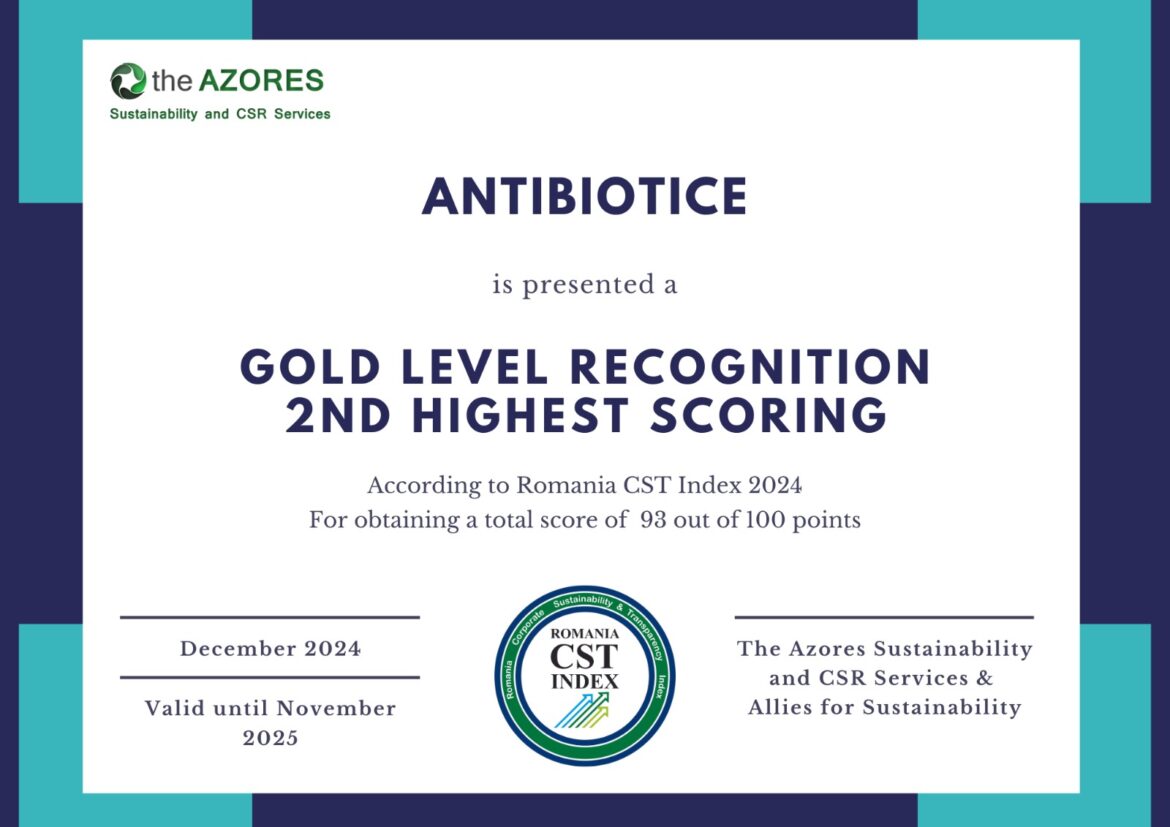 the AZORES
Sustainability and CSR Services

ANTIBIOTICE

is presented a

GOLD LEVEL RECOGNITION
2ND HIGHEST SCORING

According to Romania CST Index 2024
For obtaining a total score of 93 out of 100 points

December 2024

Valid until November 2025

Romania Corporate Sustainability & Transparency Index
ROMANIA
CST
INDEX

The Azores Sustainability and CSR Services & Allies for Sustainability